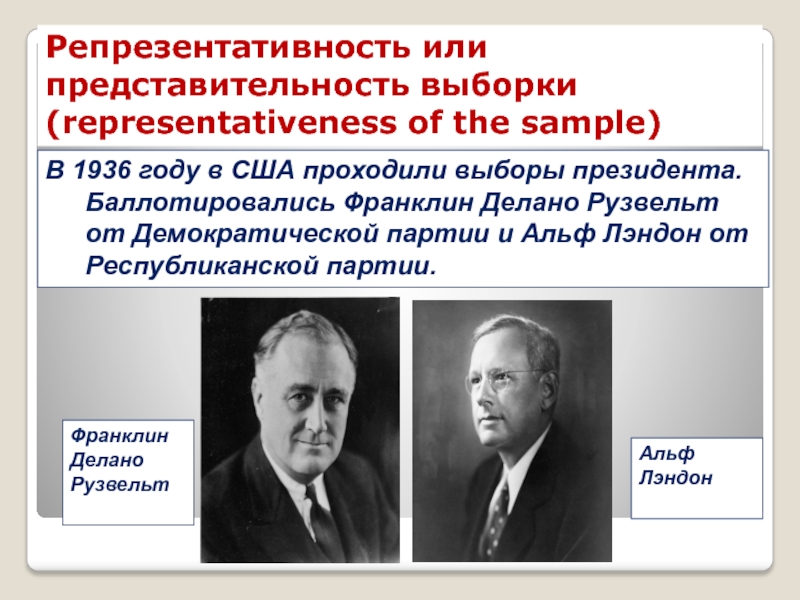 Репрезентативность или представительность выборки (representativeness of the sample)

В 1936 году в США проходили выборы президента. Баллотировались Франклин Делано Рузвельт от Демократической партии и Альф Лэндон от Республиканской партии.

Франклин Делано Рузвельт

Альф Лэндон